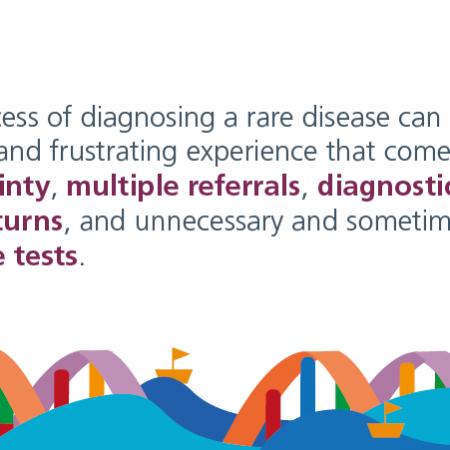 cess of diagnosing a rare disease can and frustrating experience that come inty, multiple referrals, diagnostic turns, and unnecessary and sometim e tests.